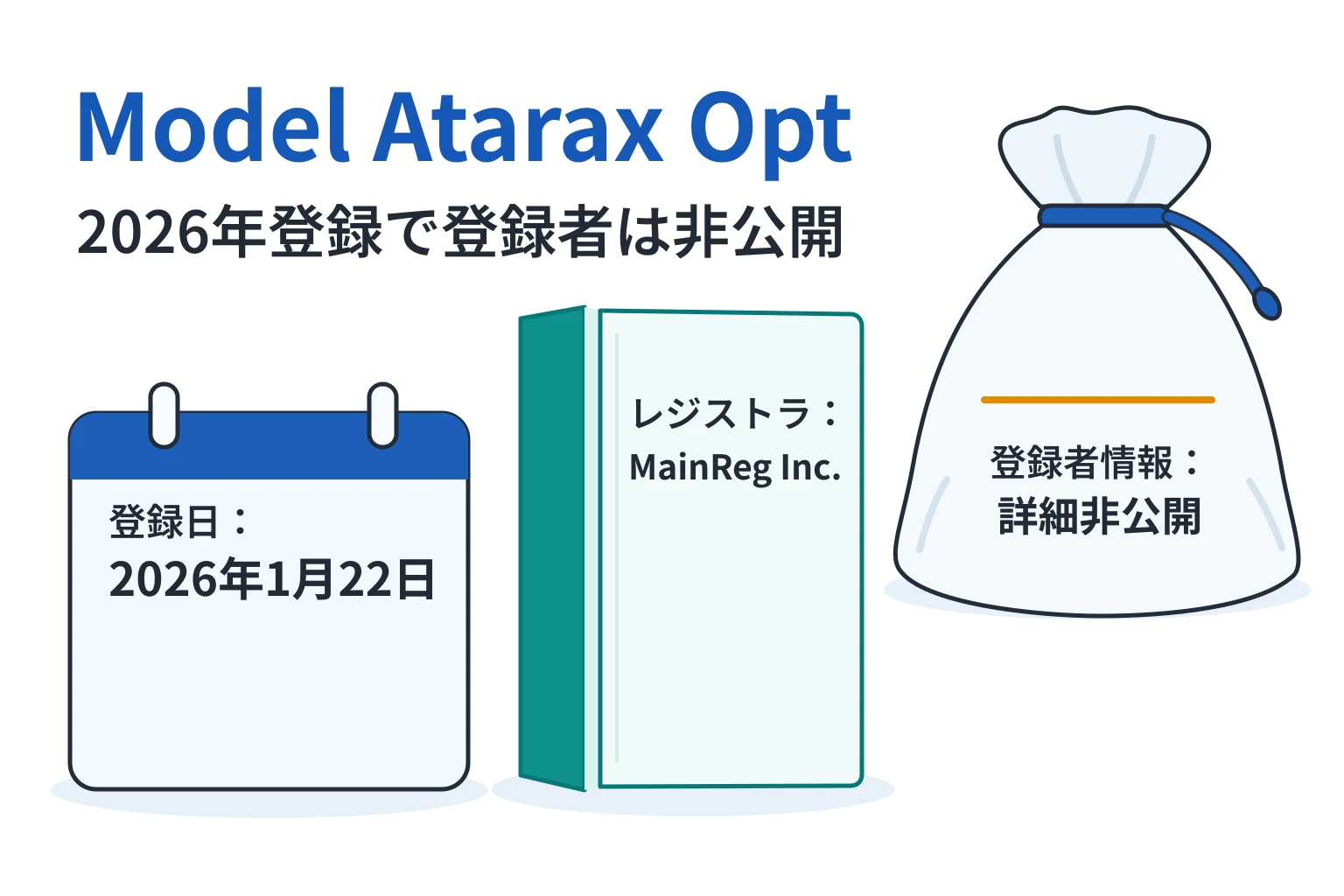 Model Atarax Opt

2026年登録で登録者は非公開

登録日：
2026年1月22日

レジストラ：
MainReg Inc.

登録者情報：
詳細非公開